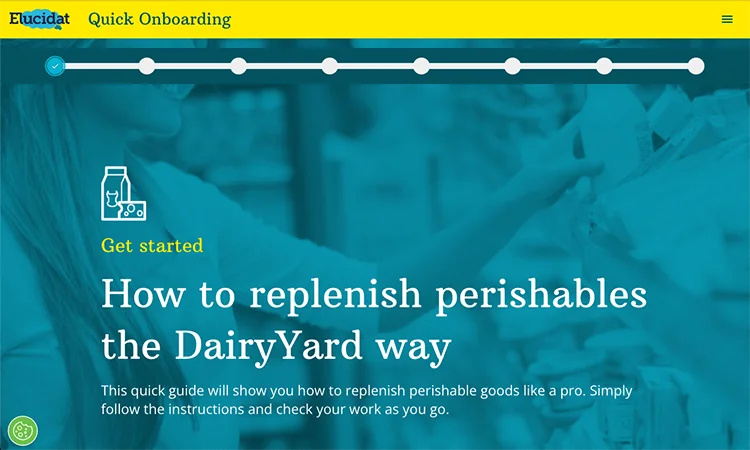 Elucidat Quick Onboarding

Get started

How to replenish perishables the DairyYard way

This quick guide will show you how to replenish perishable goods like a pro. Simply follow the instructions and check your work as you go.